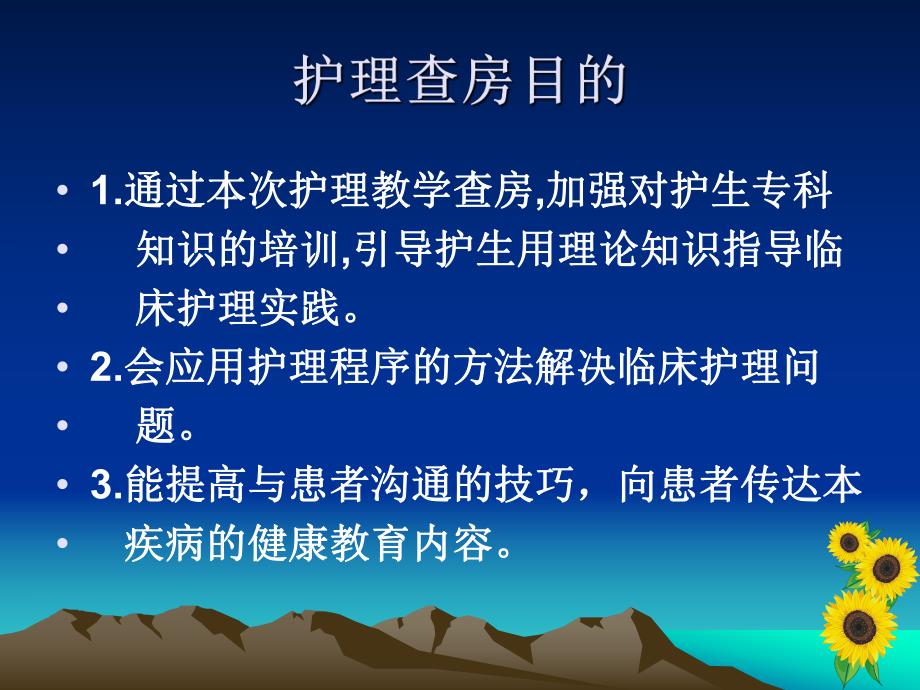 护理查房目的

• 1.通过本次护理教学查房,加强对护生专科
• 知识的培训,引导护生用理论知识指导临
• 床护理实践。
• 2.会应用护理程序的方法解决临床护理问
• 题。
• 3.能提高与患者沟通的技巧，向患者传达本
• 疾病的健康教育内容。